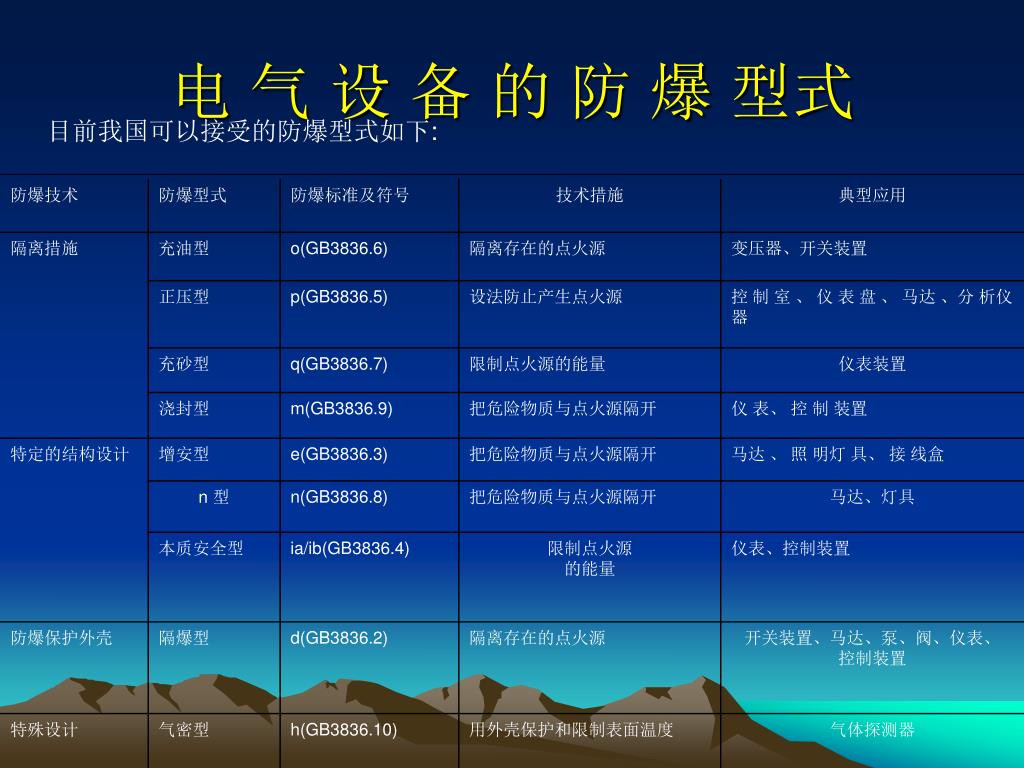 电 气 设 备 的 防 爆 型式

目前我国可以接受的防爆型式如下:

| 防爆技术 | 防爆型式 | 防爆标准及符号 | 技术措施 | 典型应用 |
|---|---|---|---|---|
| 隔离措施 | 充油型 | o(GB3836.6) | 隔离存在的点火源 | 变压器、开关装置 |
| | 正压型 | p(GB3836.5) | 设法防止产生点火源 | 控 制 室 、 仪 表 盘 、 马达 、分 析仪器 |
| | 充砂型 | q(GB3836.7) | 限制点火源的能量 | 仪表装置 |
| | 浇封型 | m(GB3836.9) | 把危险物质与点火源隔开 | 仪 表、 控 制 装置 |
| 特定的结构设计 | 增安型 | e(GB3836.3) | 把危险物质与点火源隔开 | 马达 、 照 明灯 具、 接 线盒 |
| | n 型 | n(GB3836.8) | 把危险物质与点火源隔开 | 马达、灯具 |
| | 本质安全型 | ia/ib(GB3836.4) | 限制点火源的能量 | 仪表、控制装置 |
| 防爆保护外壳 | 隔爆型 | d(GB3836.2) | 隔离存在的点火源 | 开关装置、马达、泵、阀、仪表、控制装置 |
| 特殊设计 | 气密型 | h(GB3836.10) | 用外壳保护和限制表面温度 | 气体探测器 |